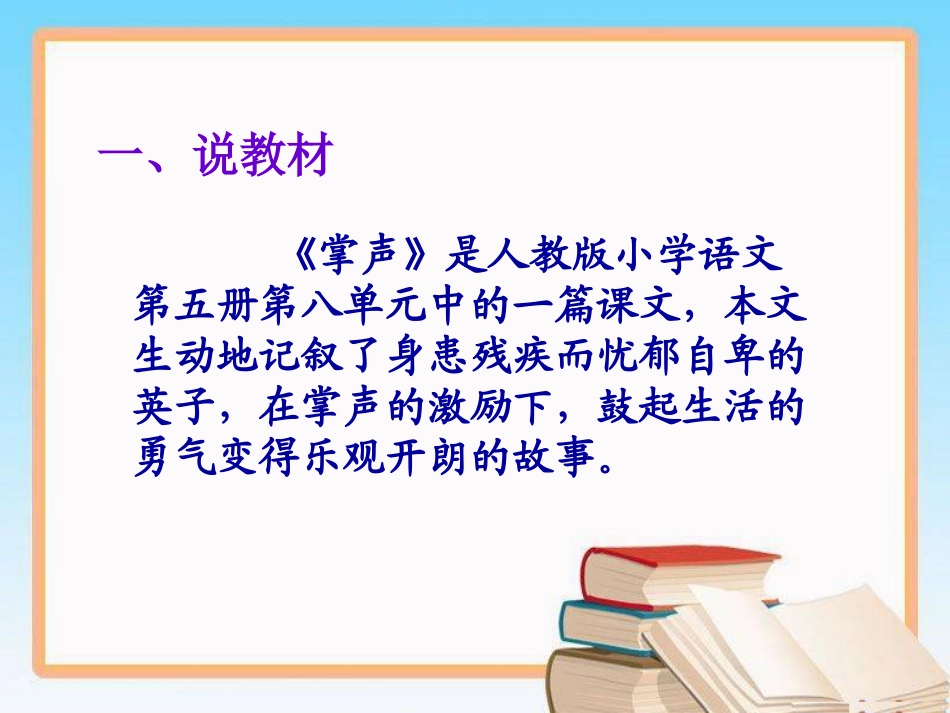 一、说教材

《掌声》是人教版小学语文第五册第八单元中的一篇课文，本文生动地记叙了身患残疾而忧郁自卑的英子，在掌声的激励下，鼓起生活的勇气变得乐观开朗的故事。